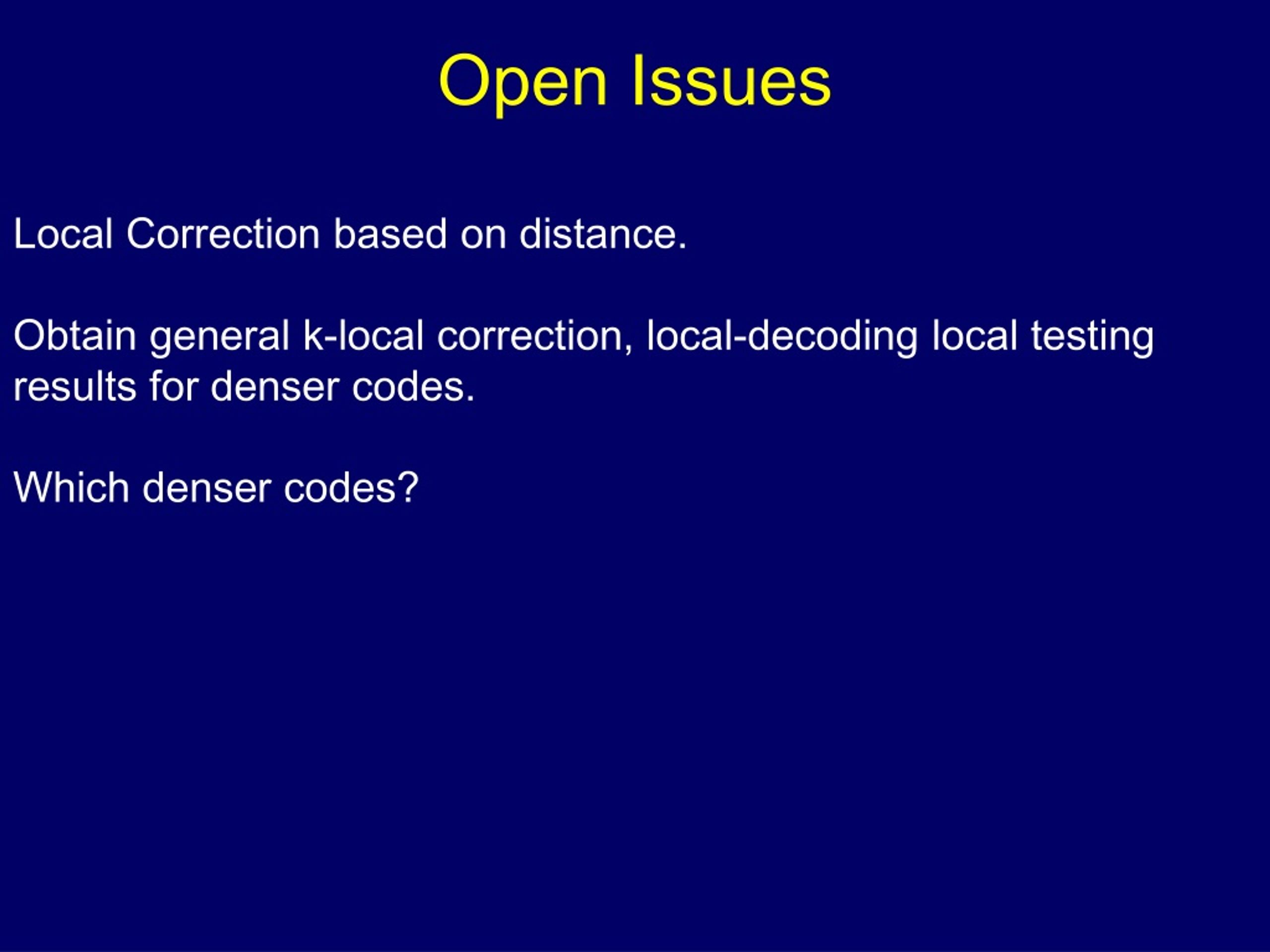 Open Issues

Local Correction based on distance.

Obtain general k-local correction, local-decoding local testing results for denser codes.

Which denser codes?